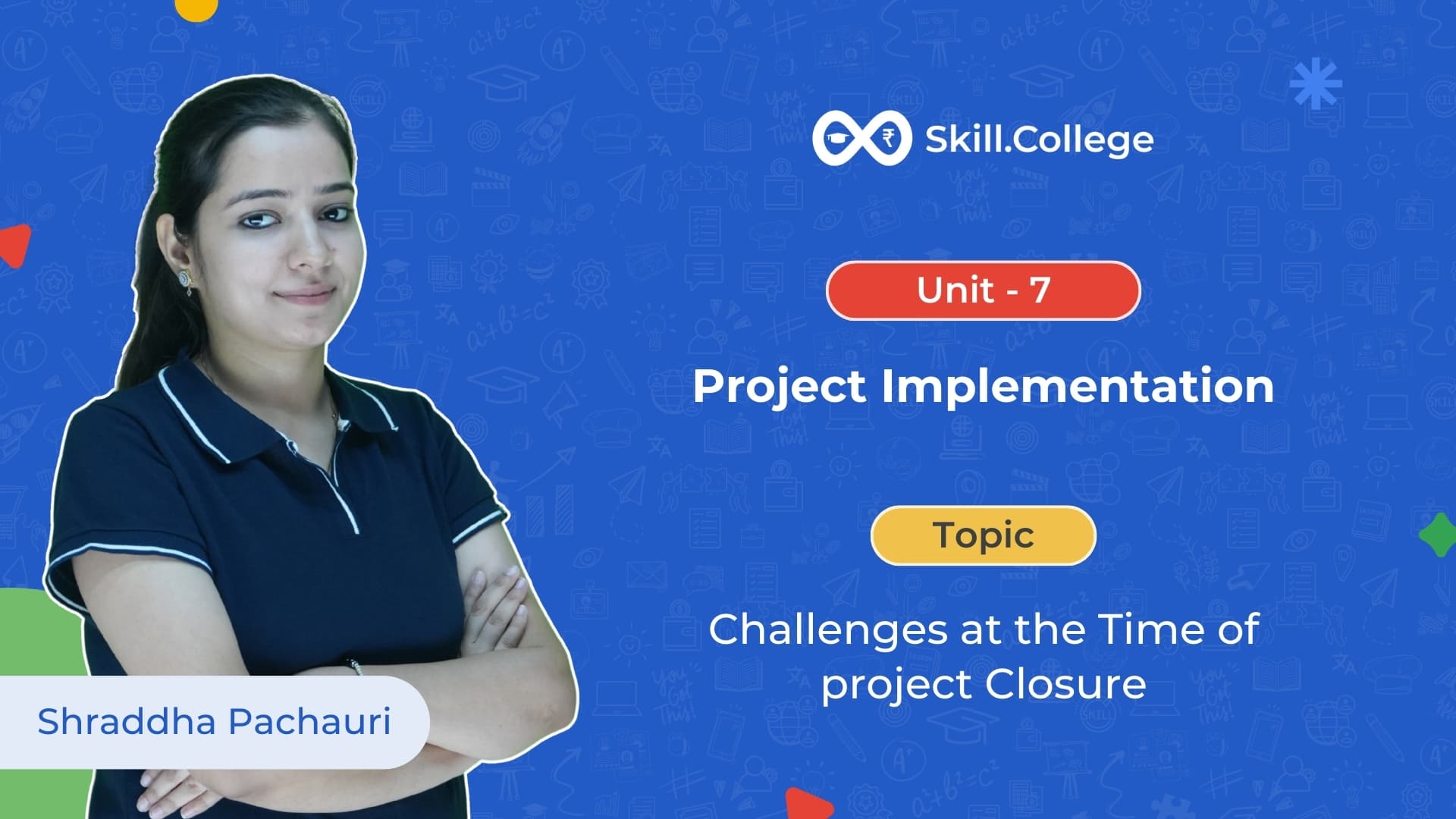 Skill.College

Unit - 7

Project Implementation

Topic

Challenges at the Time of project Closure

Shraddha Pachauri